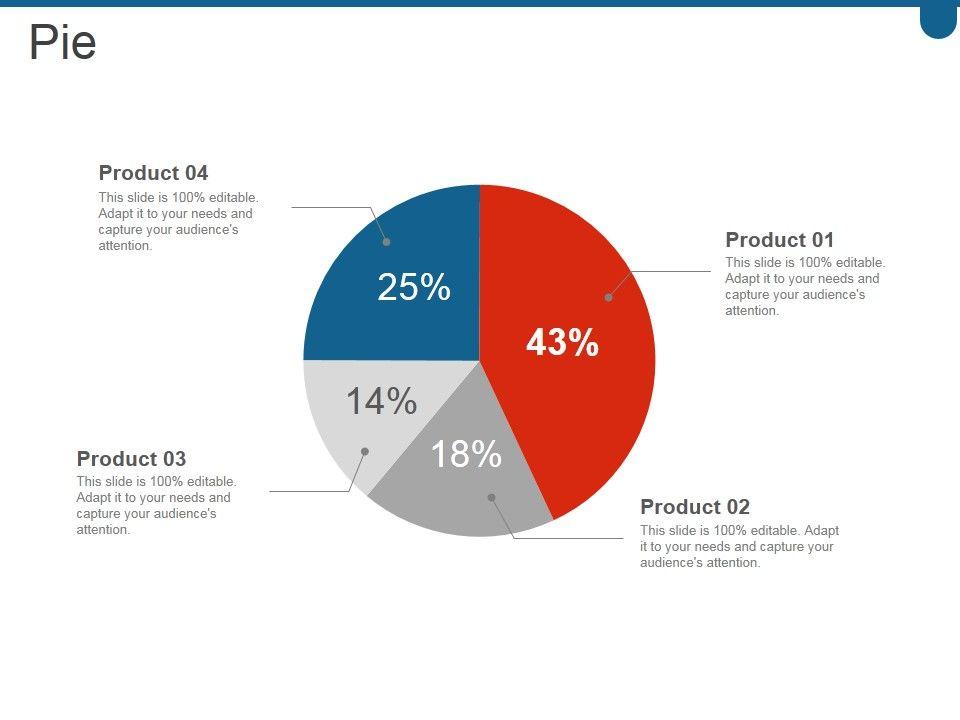 Pie

Product 04
This slide is 100% editable. Adapt it to your needs and capture your audience's attention.

25%

Product 01
This slide is 100% editable. Adapt it to your needs and capture your audience's attention.

43%

14%

18%

Product 03
This slide is 100% editable. Adapt it to your needs and capture your audience's attention.

Product 02
This slide is 100% editable. Adapt it to your needs and capture your audience's attention.